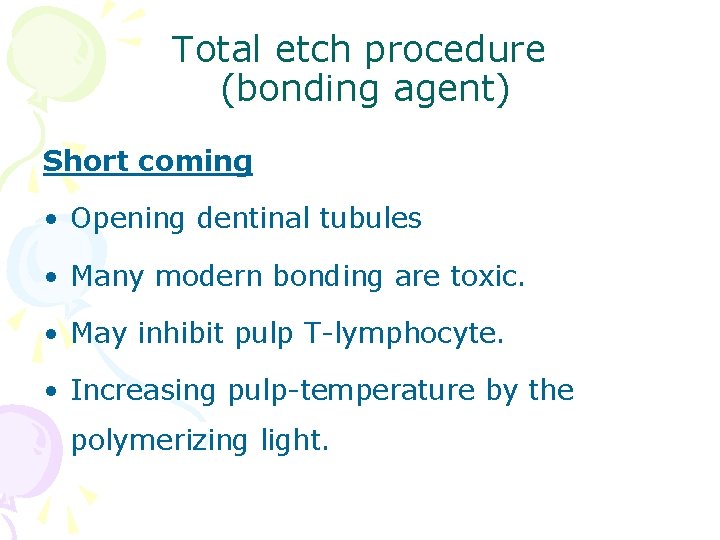 Total etch procedure
(bonding agent)

Short coming

• Opening dentinal tubules

• Many modern bonding are toxic.

• May inhibit pulp T-lymphocyte.

• Increasing pulp-temperature by the polymerizing light.